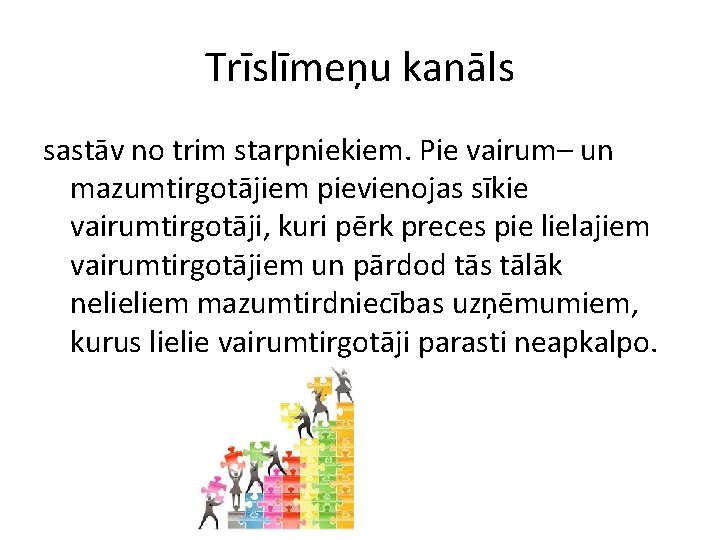 Trīslīmeņu kanāls

sastāv no trim starpniekiem. Pie vairum– un mazumtirgotājiem pievienojas sīkie vairumtirgotāji, kuri pērk preces pie lielajiem vairumtirgotājiem un pārdod tās tālāk nelieliem mazumtirdniecības uzņēmumiem, kurus lielie vairumtirgotāji parasti neapkalpo.